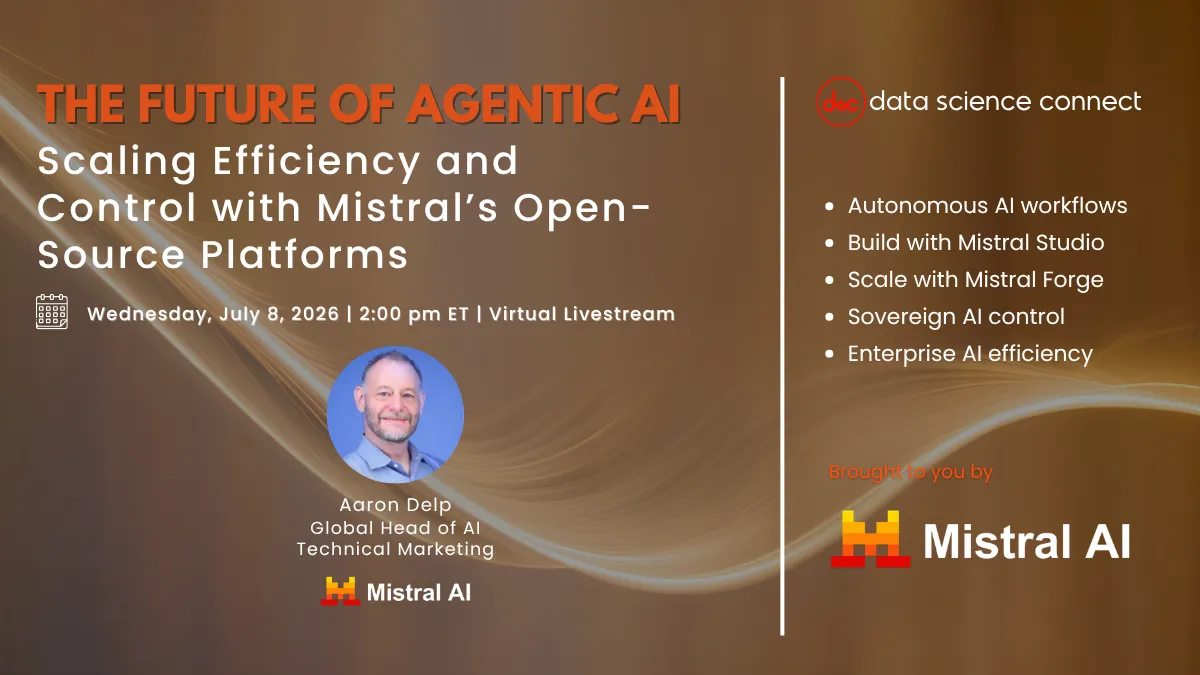 THE FUTURE OF AGENTIC AI
Scaling Efficiency and Control with Mistral's Open-Source Platforms

Wednesday, July 8, 2026 | 2:00 pm ET | Virtual Livestream

Aaron Delp
Global Head of AI
Technical Marketing

Mistral AI

dsc data science connect

- Autonomous AI workflows
- Build with Mistral Studio
- Scale with Mistral Forge
- Sovereign AI control
- Enterprise AI efficiency

Brought to you by

Mistral AI